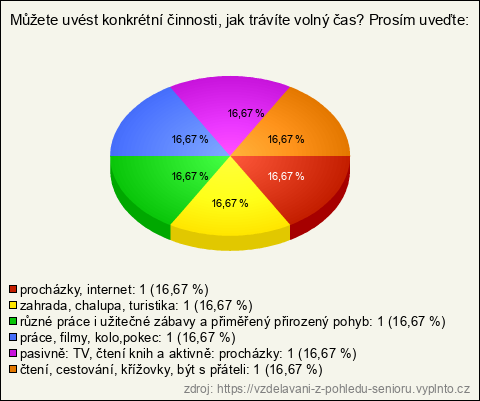 Můžete uvést konkrétní činnosti, jak trávíte volný čas? Prosím uveďte:

16,67 %
16,67 %
16,67 %
16,67 %
16,67 %
16,67 %

procházky, internet: 1 (16,67 %)
zahrada, chalupa, turistika: 1 (16,67 %)
různé práce i užitečné zábavy a přiměřený přirozený pohyb: 1 (16,67 %)
práce, filmy, kolo,pokec: 1 (16,67 %)
pasivně: TV, čtení knih a aktivně: procházky: 1 (16,67 %)
čtení, cestování, křížovky, být s přáteli: 1 (16,67 %)

zdroj: https://vzdelavani-z-pohledu-senioru.vyplnto.cz